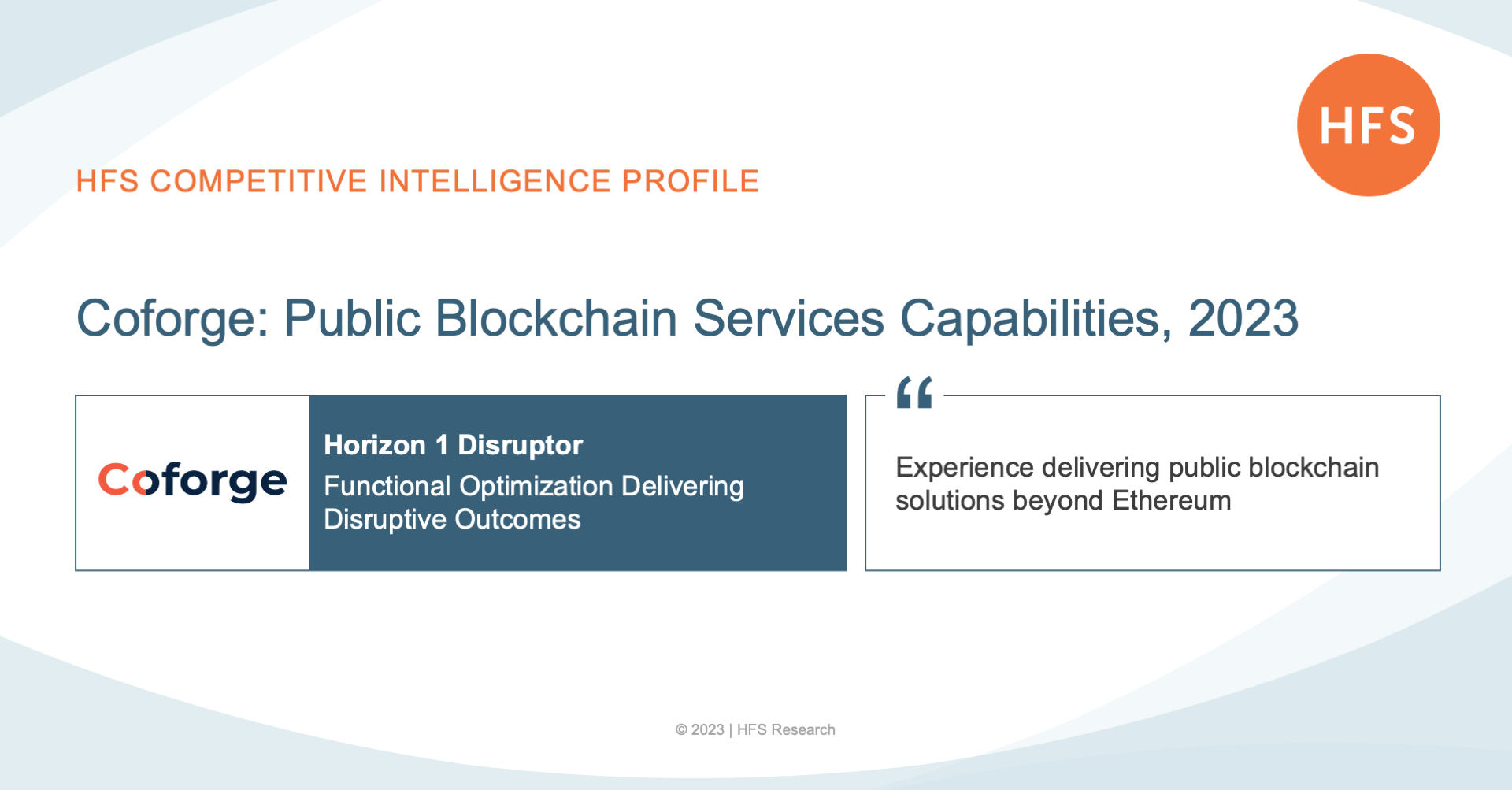 HFS

HFS COMPETITIVE INTELLIGENCE PROFILE

Coforge: Public Blockchain Services Capabilities, 2023

Coforge

Horizon 1 Disruptor

Functional Optimization Delivering Disruptive Outcomes

“

Experience delivering public blockchain solutions beyond Ethereum

© 2023 | HFS Research